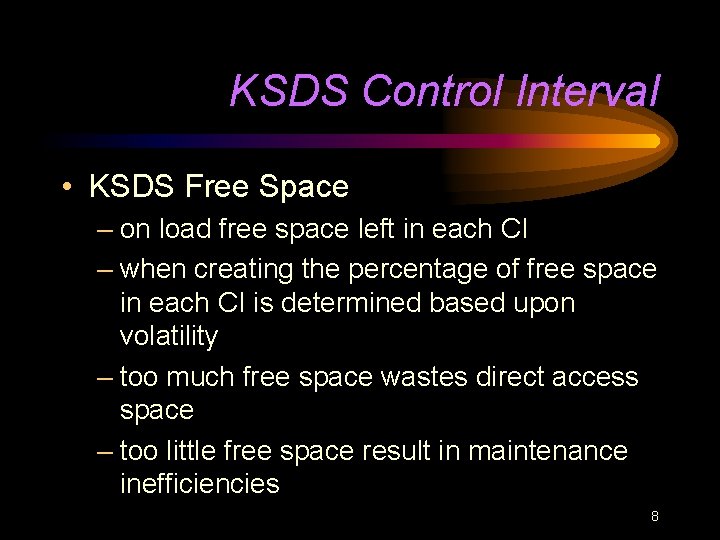 KSDS Control Interval

• KSDS Free Space
– on load free space left in each CI
– when creating the percentage of free space in each CI is determined based upon volatility
– too much free space wastes direct access space
– too little free space result in maintenance inefficiencies

8